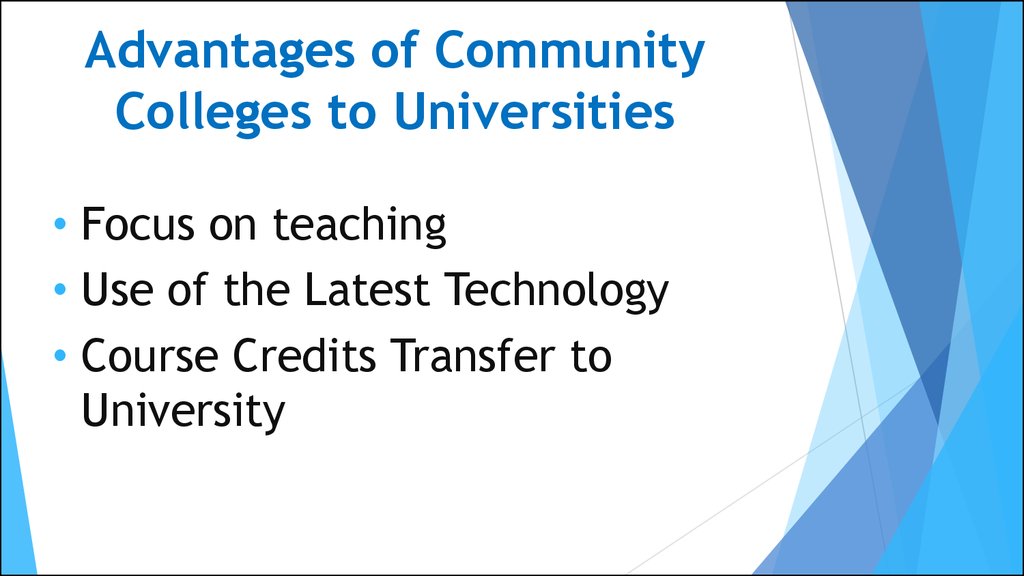 Advantages of Community Colleges to Universities

• Focus on teaching
• Use of the Latest Technology
• Course Credits Transfer to University